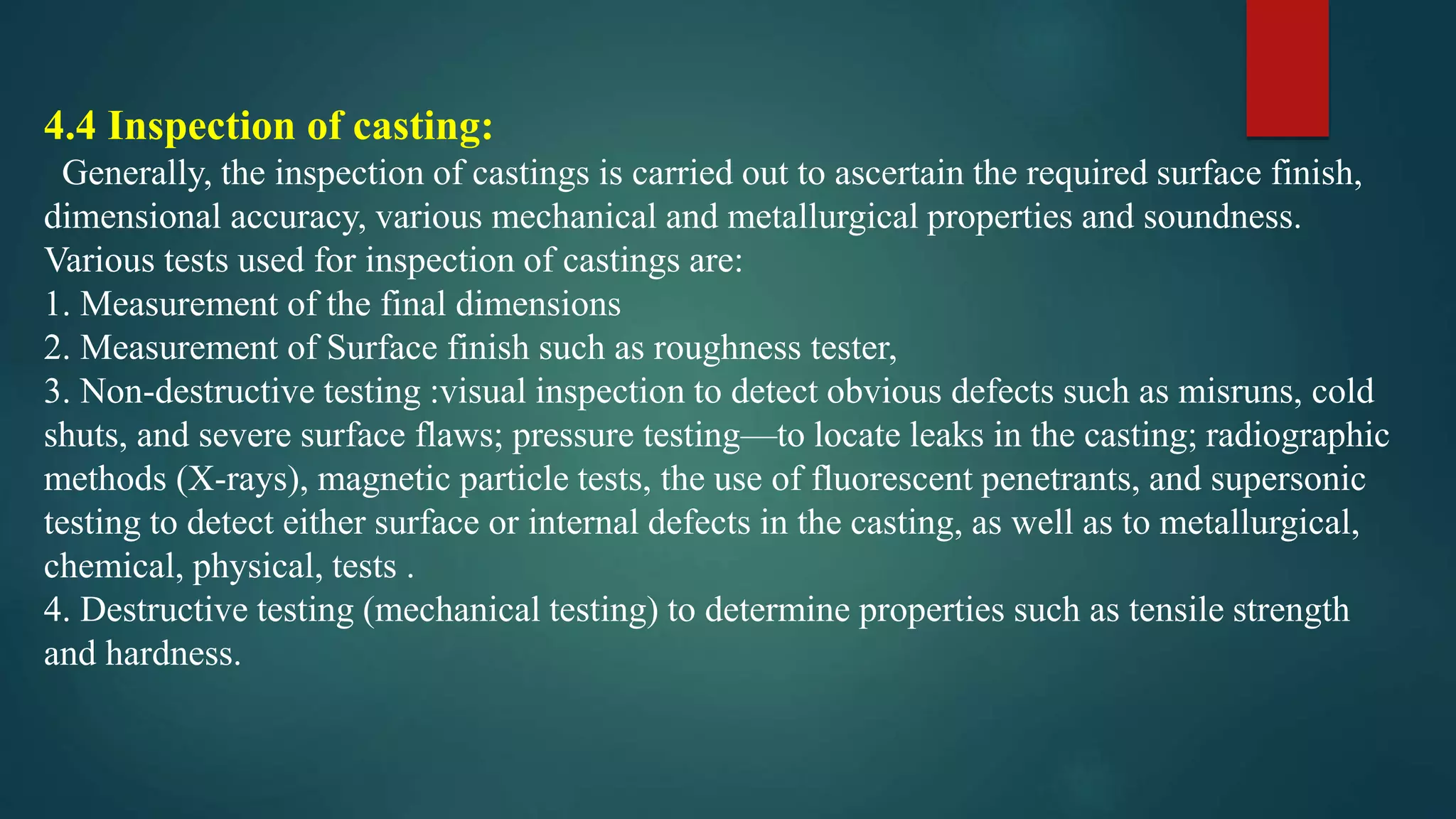 4.4 Inspection of casting:
Generally, the inspection of castings is carried out to ascertain the required surface finish, dimensional accuracy, various mechanical and metallurgical properties and soundness.
Various tests used for inspection of castings are:
1. Measurement of the final dimensions
2. Measurement of Surface finish such as roughness tester,
3. Non-destructive testing :visual inspection to detect obvious defects such as misruns, cold shuts, and severe surface flaws; pressure testing—to locate leaks in the casting; radiographic methods (X-rays), magnetic particle tests, the use of fluorescent penetrants, and supersonic testing to detect either surface or internal defects in the casting, as well as to metallurgical, chemical, physical, tests .
4. Destructive testing (mechanical testing) to determine properties such as tensile strength and hardness.